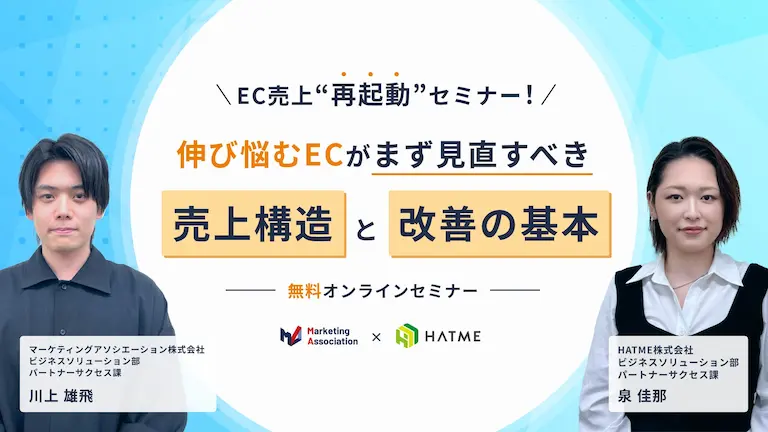 ＼EC売上“再起動”セミナー！／

伸び悩むECがまず見直すべき

売上構造 と 改善の基本

無料オンラインセミナー

Marketing Association × HATME

マーケティングアソシエーション株式会社
ビジネスソリューション部
パートナーサクセス課
川上 雄飛

HATME株式会社
ビジネスソリューション部
パートナーサクセス課
泉 佳那